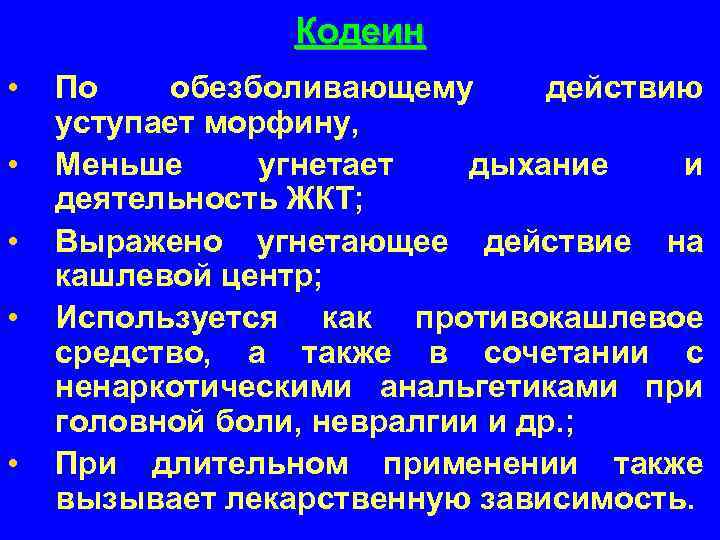 Кодеин

• По обезболивающему действию уступает морфину,
• Меньше угнетает дыхание и деятельность ЖКТ;
• Выражено угнетающее действие на кашлевой центр;
• Используется как противокашлевое средство, а также в сочетании с ненаркотическими анальгетиками при головной боли, невралгии и др.;
• При длительном применении также вызывает лекарственную зависимость.